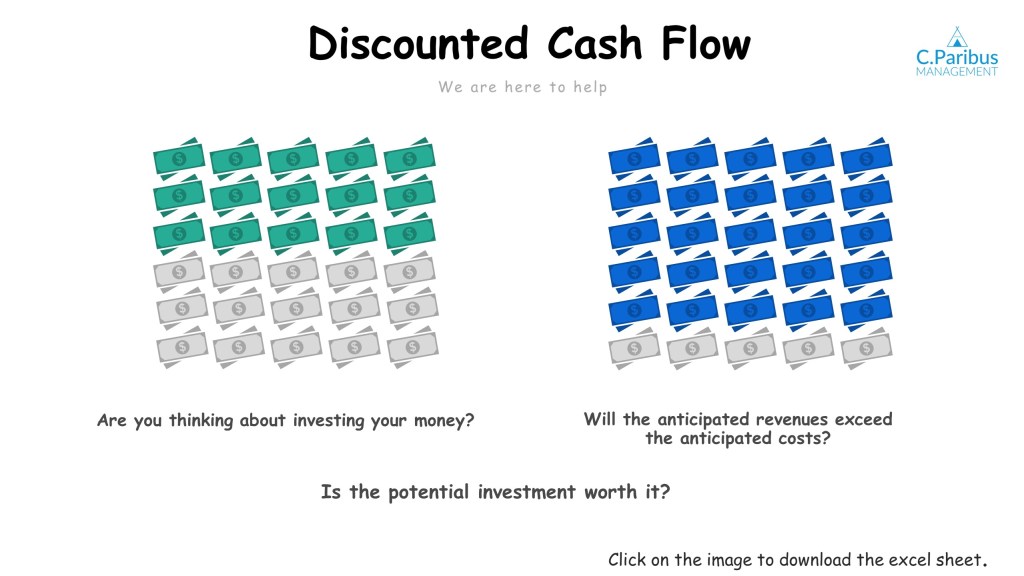 Discounted Cash Flow

C.Paribus MANAGEMENT

We are here to help

Are you thinking about investing your money?

Will the anticipated revenues exceed the anticipated costs?

Is the potential investment worth it?

Click on the image to download the excel sheet.